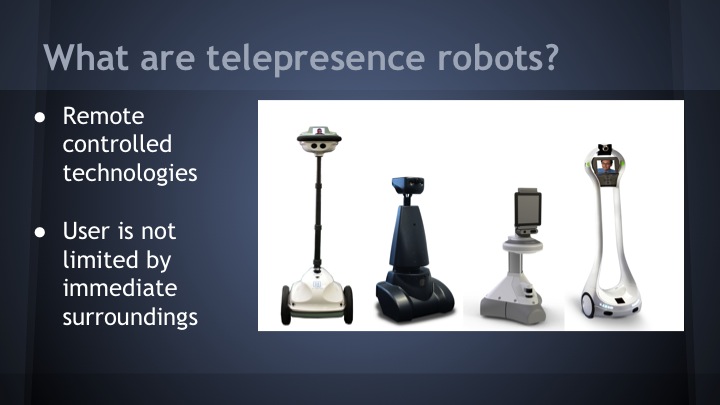 What are telepresence robots?

● Remote controlled technologies

● User is not limited by immediate surroundings